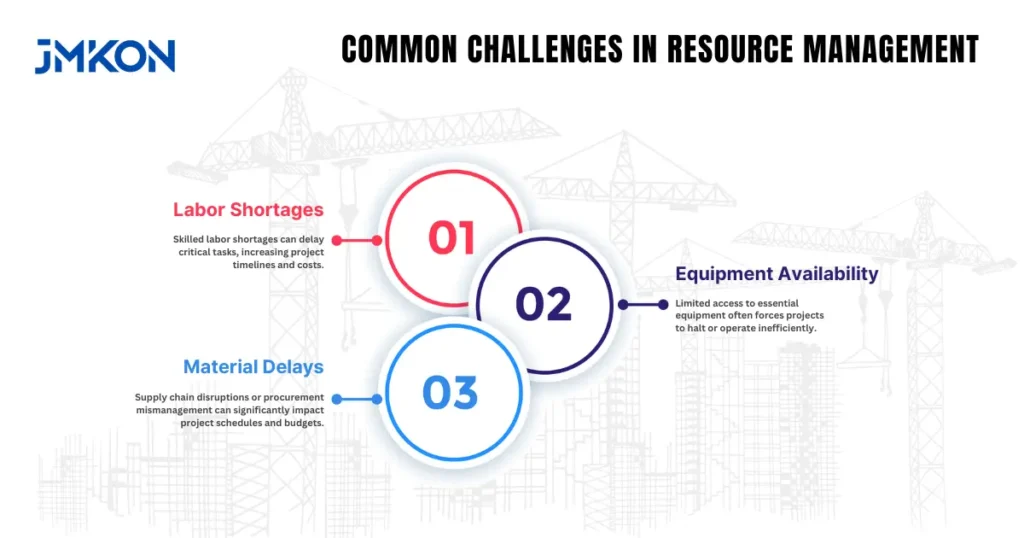 JMKON

COMMON CHALLENGES IN RESOURCE MANAGEMENT

Labor Shortages

Skilled labor shortages can delay critical tasks, increasing project timelines and costs.

01

02

Equipment Availability

Limited access to essential equipment often forces projects to halt or operate inefficiently.

Material Delays

Supply chain disruptions or procurement mismanagement can significantly impact project schedules and budgets.

03